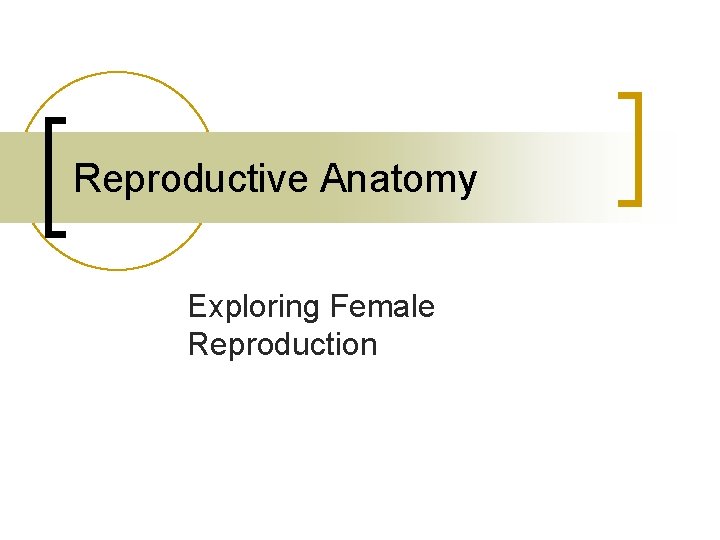 Reproductive Anatomy

Exploring Female Reproduction